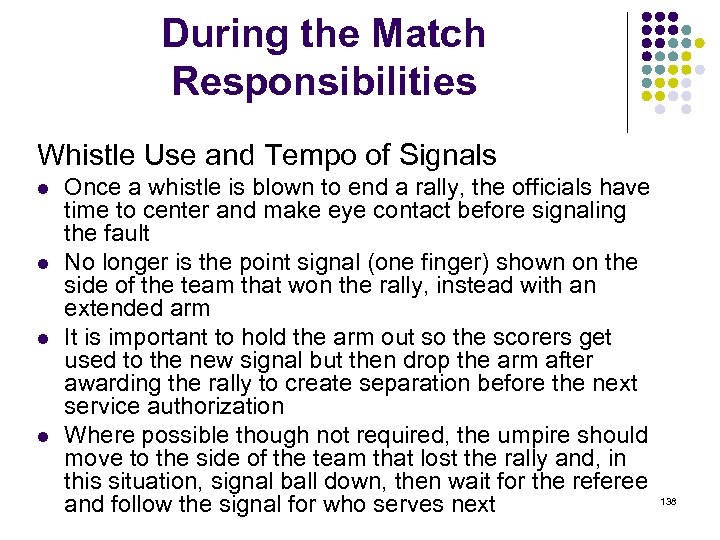 During the Match Responsibilities

Whistle Use and Tempo of Signals

- Once a whistle is blown to end a rally, the officials have time to center and make eye contact before signaling the fault
- No longer is the point signal (one finger) shown on the side of the team that won the rally, instead with an extended arm
- It is important to hold the arm out so the scorers get used to the new signal but then drop the arm after awarding the rally to create separation before the next service authorization
- Where possible though not required, the umpire should move to the side of the team that lost the rally and, in this situation, signal ball down, then wait for the referee and follow the signal for who serves next

138